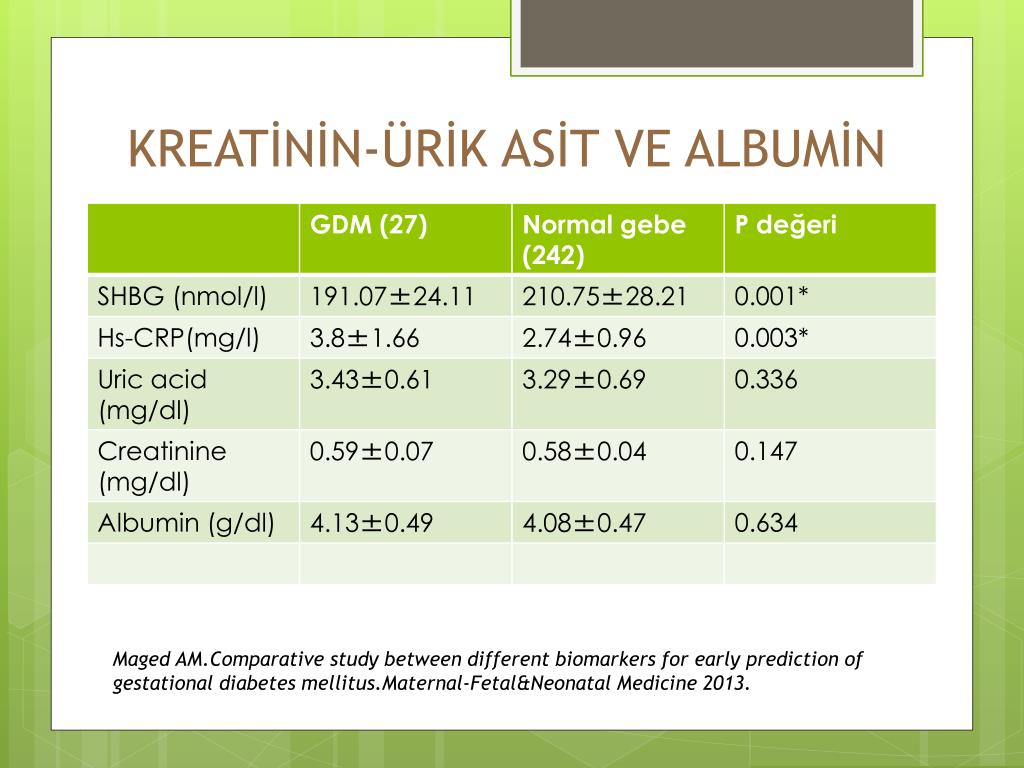 KREATİNİN-ÜRİK ASİT VE ALBUMİN

| | GDM (27) | Normal gebe (242) | P değeri |
|---|---|---|---|
| SHBG (nmol/l) | 191.07±24.11 | 210.75±28.21 | 0.001* |
| Hs-CRP(mg/l) | 3.8±1.66 | 2.74±0.96 | 0.003* |
| Uric acid (mg/dl) | 3.43±0.61 | 3.29±0.69 | 0.336 |
| Creatinine (mg/dl) | 0.59±0.07 | 0.58±0.04 | 0.147 |
| Albumin (g/dl) | 4.13±0.49 | 4.08±0.47 | 0.634 |
| | | | |

Maged AM.Comparative study between different biomarkers for early prediction of gestational diabetes mellitus.Maternal-Fetal&Neonatal Medicine 2013.